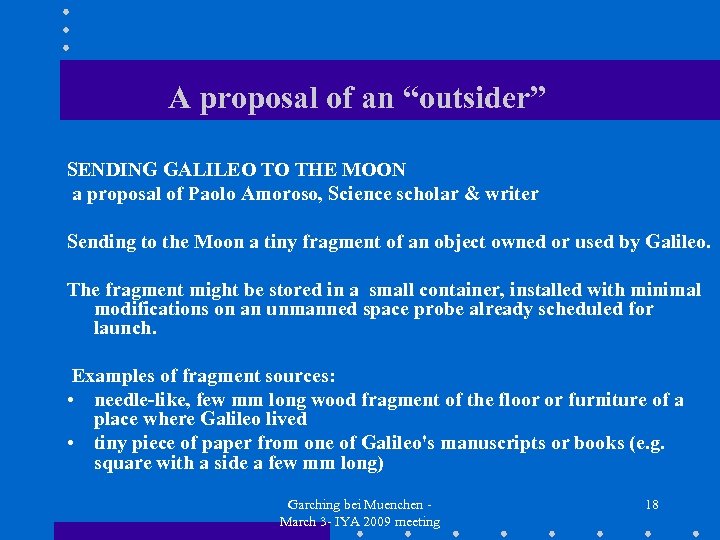 A proposal of an “outsider”

SENDING GALILEO TO THE MOON
a proposal of Paolo Amoroso, Science scholar & writer

Sending to the Moon a tiny fragment of an object owned or used by Galileo.

The fragment might be stored in a small container, installed with minimal modifications on an unmanned space probe already scheduled for launch.

Examples of fragment sources:
• needle-like, few mm long wood fragment of the floor or furniture of a place where Galileo lived
• tiny piece of paper from one of Galileo's manuscripts or books (e.g. square with a side a few mm long)

Garching bei Muenchen - March 3- IYA 2009 meeting

18